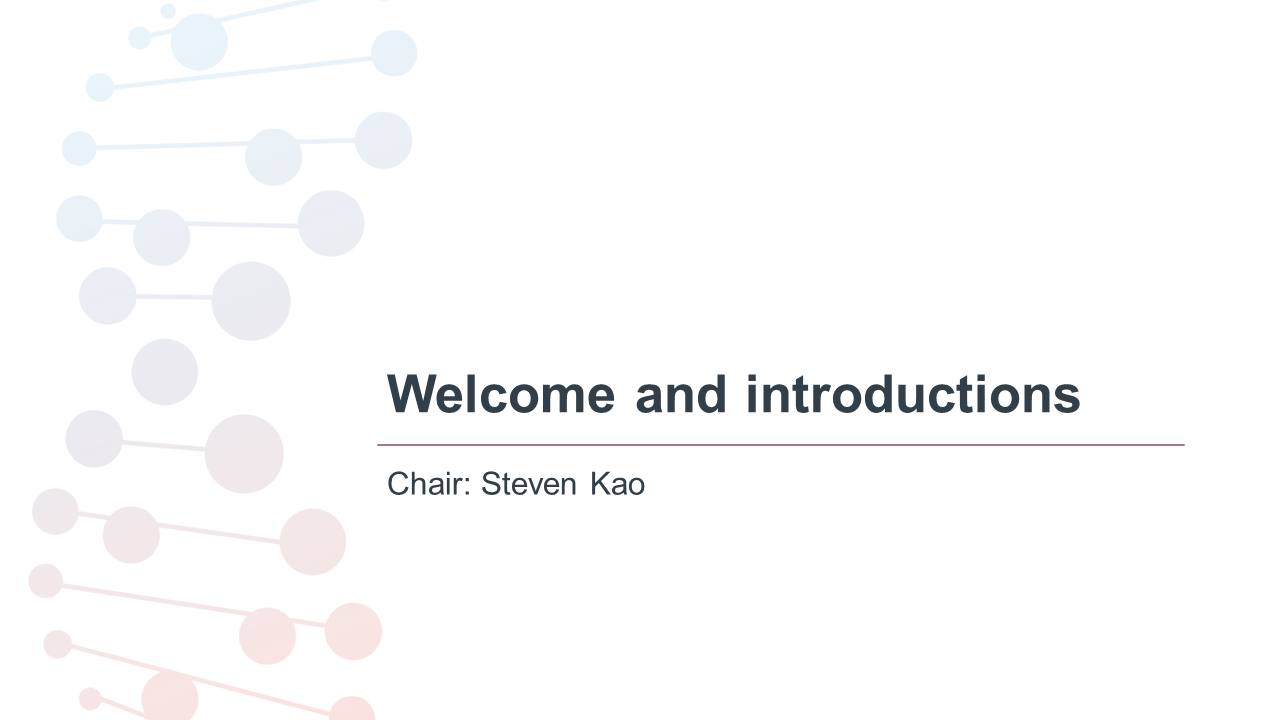 Welcome and introductions

Chair: Steven Kao